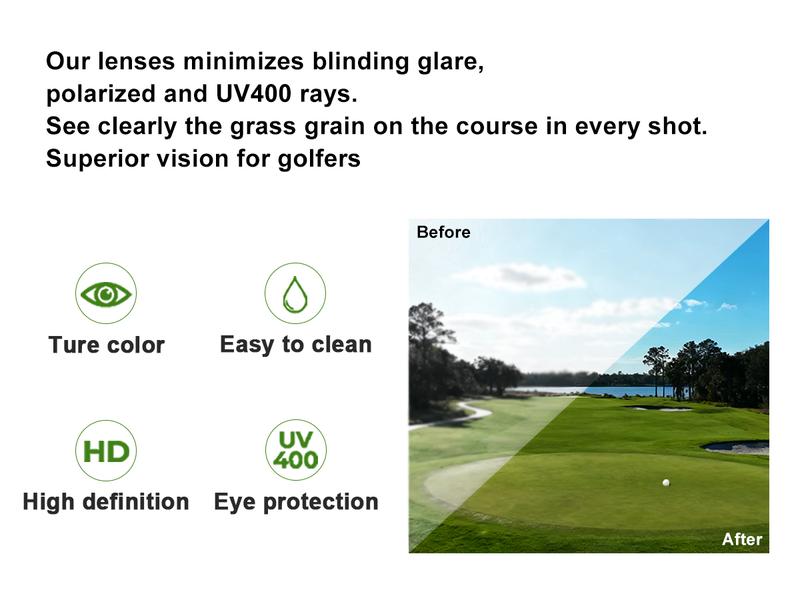 Our lenses minimizes blinding glare,
polarized and UV400 rays.
See clearly the grass grain on the course in every shot.
Superior vision for golfers

Ture color

Easy to clean

HD
High definition

UV 400
Eye protection

Before

After